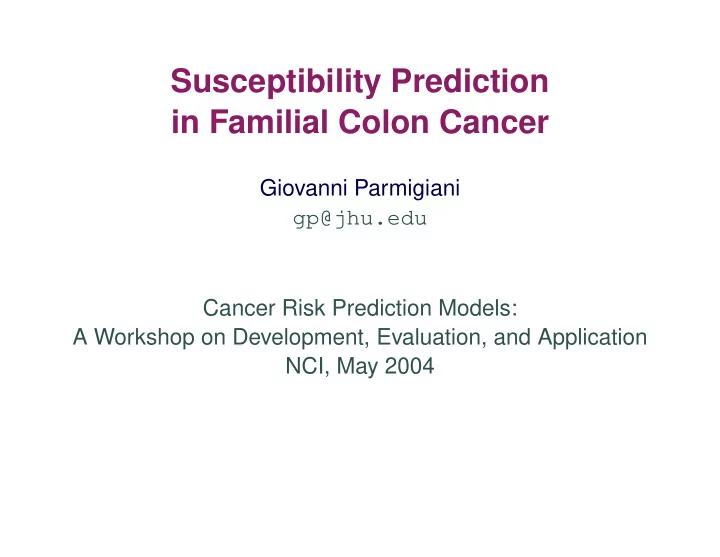 Susceptibility Prediction in Familial Colon Cancer

Giovanni Parmigiani
gp@jhu.edu

Cancer Risk Prediction Models:
A Workshop on Development, Evaluation, and Application
NCI, May 2004